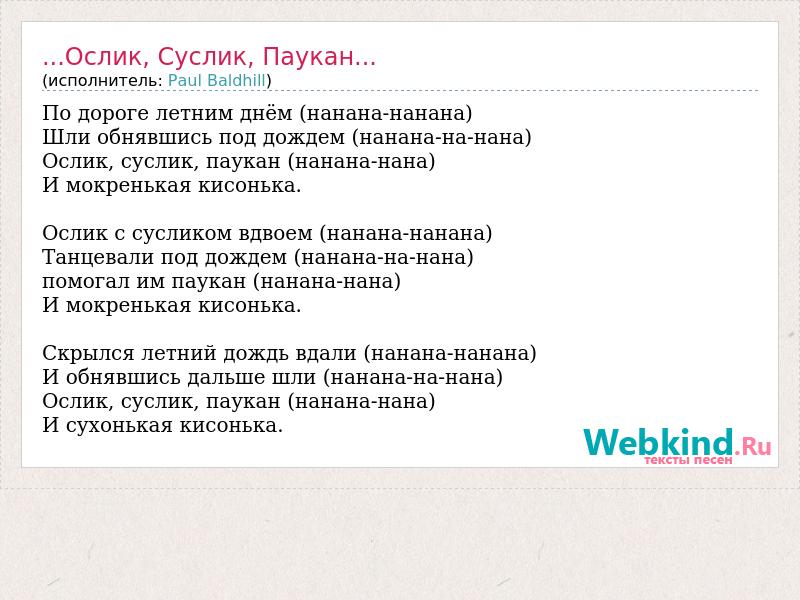 ...Ослик, Суслик, Паукан...
(исполнитель: Paul Baldhill)

По дороге летним днём (нанана-нанана)
Шли обнявшись под дождем (нанана-на-нана)
Ослик, суслик, паукан (нанана-нана)
И мокренькая кисонька.

Ослик с сусликом вдвоем (нанана-нанана)
Танцевали под дождем (нанана-на-нана)
помогал им паукан (нанана-нана)
И мокренькая кисонька.

Скрылся летний дождь вдали (нанана-нанана)
И обнявшись дальше шли (нанана-на-нана)
Ослик, суслик, паукан (нанана-нана)
И сухонькая кисонька.

Webkind.Ru
тексты песен